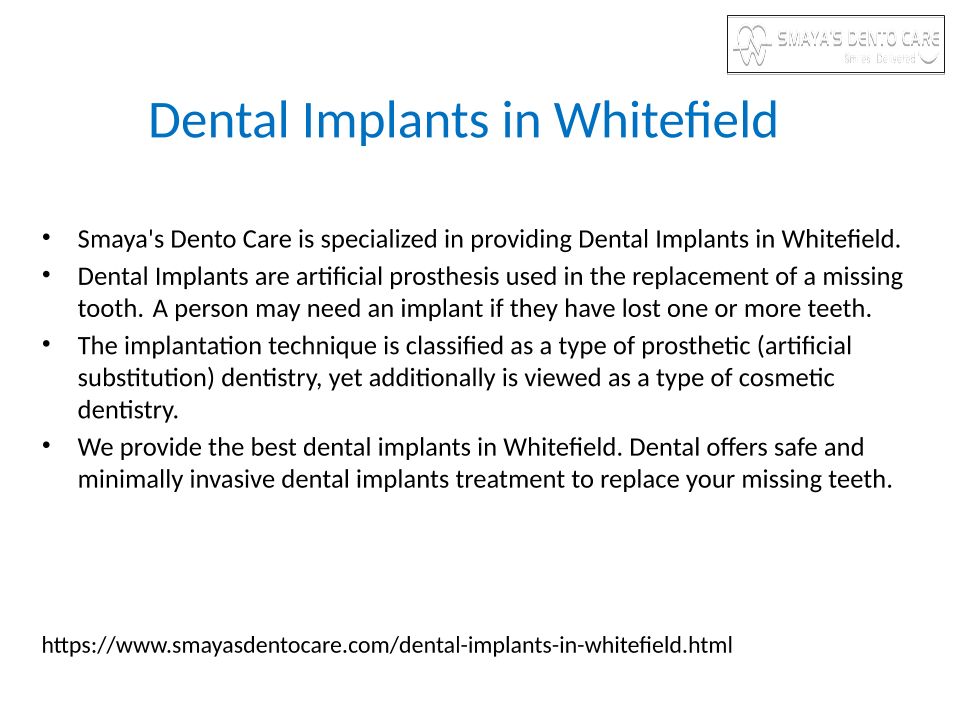 SMAYA'S DENTO CARE
Smiles Delivered

Dental Implants in Whitefield

• Smaya's Dento Care is specialized in providing Dental Implants in Whitefield.
• Dental Implants are artificial prosthesis used in the replacement of a missing tooth. A person may need an implant if they have lost one or more teeth.
• The implantation technique is classified as a type of prosthetic (artificial substitution) dentistry, yet additionally is viewed as a type of cosmetic dentistry.
• We provide the best dental implants in Whitefield. Dental offers safe and minimally invasive dental implants treatment to replace your missing teeth.

https://www.smayasdentocare.com/dental-implants-in-whitefield.html